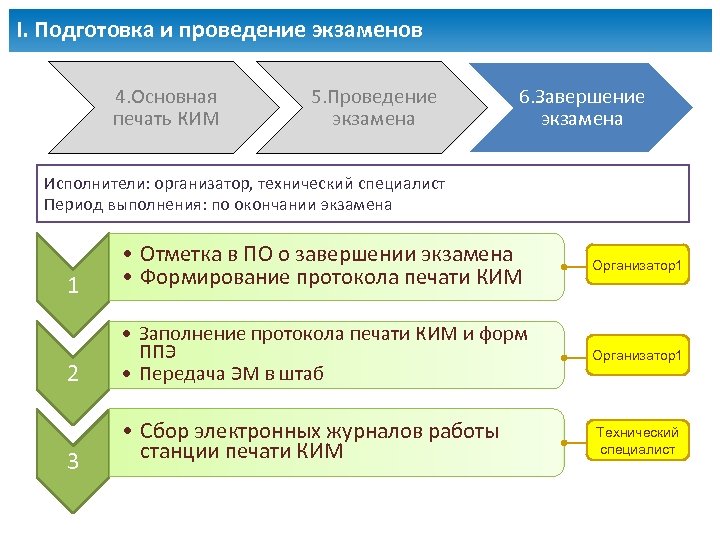 I. Подготовка и проведение экзаменов

4.Основная печать КИМ

5.Проведение экзамена

6.Завершение экзамена

Исполнители: организатор, технический специалист
Период выполнения: по окончании экзамена

1

• Отметка в ПО о завершении экзамена
• Формирование протокола печати КИМ

Организатор1

2

• Заполнение протокола печати КИМ и форм ППЭ
• Передача ЭМ в штаб

Организатор1

3

• Сбор электронных журналов работы станции печати КИМ

Технический специалист